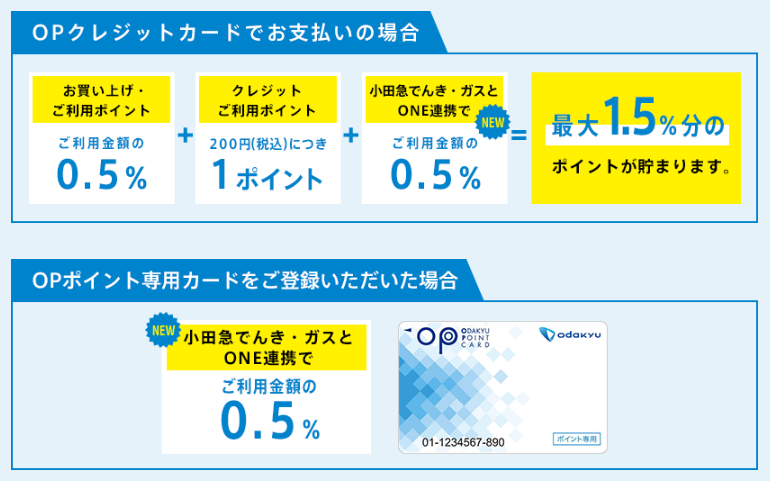 OPクレジットカードでお支払いの場合

お買い上げ・ご利用ポイント

ご利用金額の

0.5%

+

クレジットご利用ポイント

200円(税込)につき

1ポイント

+

小田急でんき・ガスとONE連携で

NEW

ご利用金額の

0.5%

=

最大1.5%分の

ポイントが貯まります。

OPポイント専用カードをご登録いただいた場合

NEW

小田急でんき・ガスとONE連携で

ご利用金額の

0.5%

OP ODAKYU POINT CARD

odakyu

01-1234567-890

ポイント専用